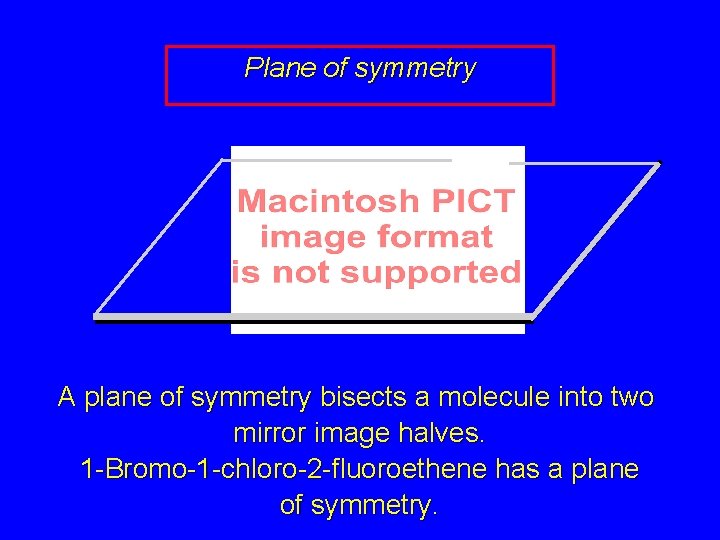 Plane of symmetry

Macintosh PICT image format is not supported

A plane of symmetry bisects a molecule into two mirror image halves.
1-Bromo-1-chloro-2-fluoroethene has a plane of symmetry.